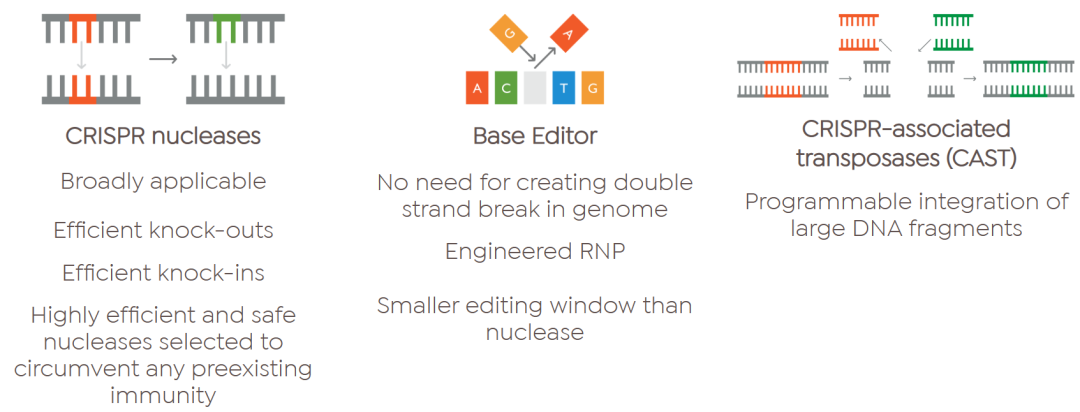 CRISPR nucleases

Broadly applicable

Efficient knock-outs

Efficient knock-ins

Highly efficient and safe nucleases selected to circumvent any preexisting immunity

G A

A C T G

Base Editor

No need for creating double strand break in genome

Engineered RNP

Smaller editing window than nuclease

CRISPR-associated transposases (CAST)

Programmable integration of large DNA fragments